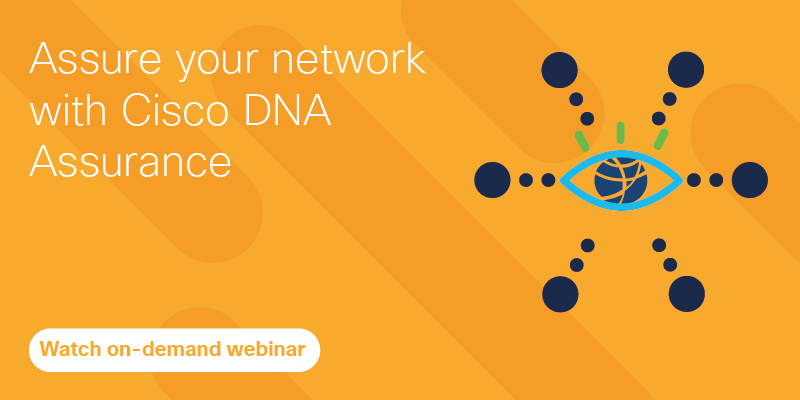 Assure your network with Cisco DNA Assurance

Watch on-demand webinar